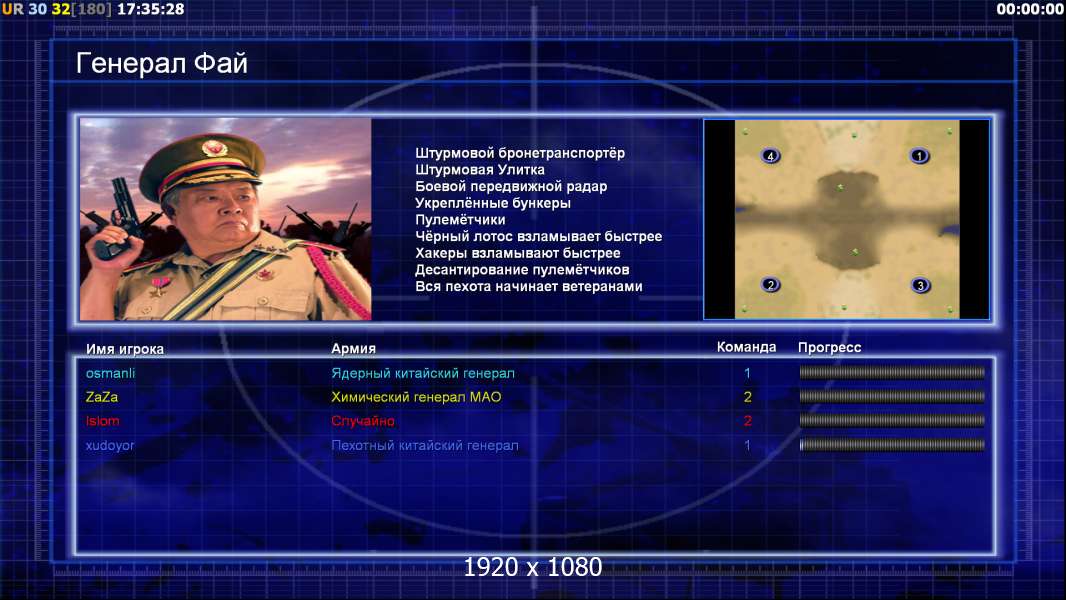 UR 30 32[180] 17:35:28

00:00:00

Генерал Фай

Штурмовой бронетранспортёр
Штурмовая Улитка
Боевой передвижной радар
Укреплённые бункеры
Пулемётчики
Чёрный лотос взламывает быстрее
Хакеры взламывают быстрее
Десантирование пулемётчиков
Вся пехота начинает ветеранами

4 1 2 3

| Имя игрока | Армия | Команда | Прогресс |
|---|---|---|---|
| osmanli | Ядерный китайский генерал | 1 | |
| ZaZa | Химический генерал МАО | 2 | |
| Islom | Случайно | 2 | |
| xudoyor | Пехотный китайский генерал | 1 | |

1920 x 1080